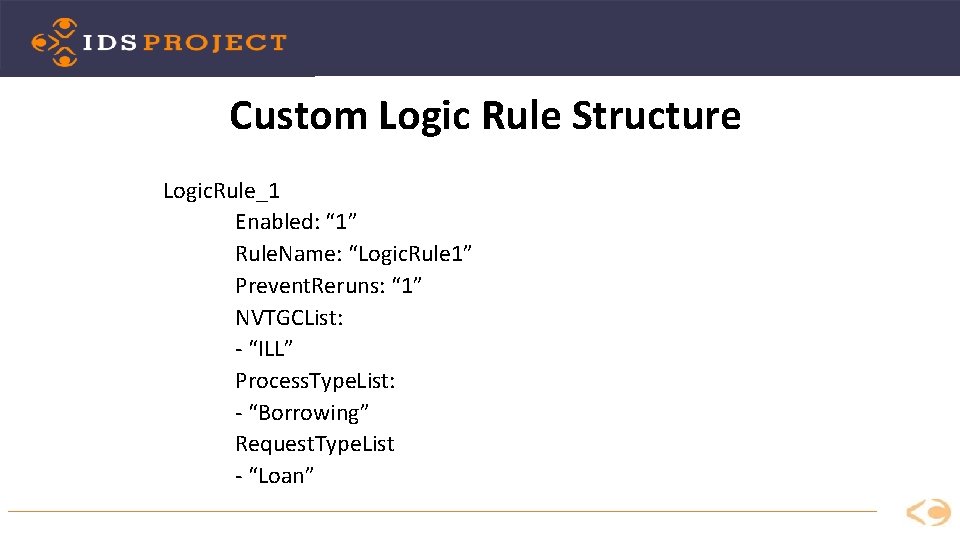 IDS PROJECT

Custom Logic Rule Structure

LogicRule_1
Enabled: “1”
RuleName: “LogicRule1”
PreventReruns: “1”
NVTGCList:
- “ILL”
ProcessTypeList:
- “Borrowing”
RequestTypeList
- “Loan”